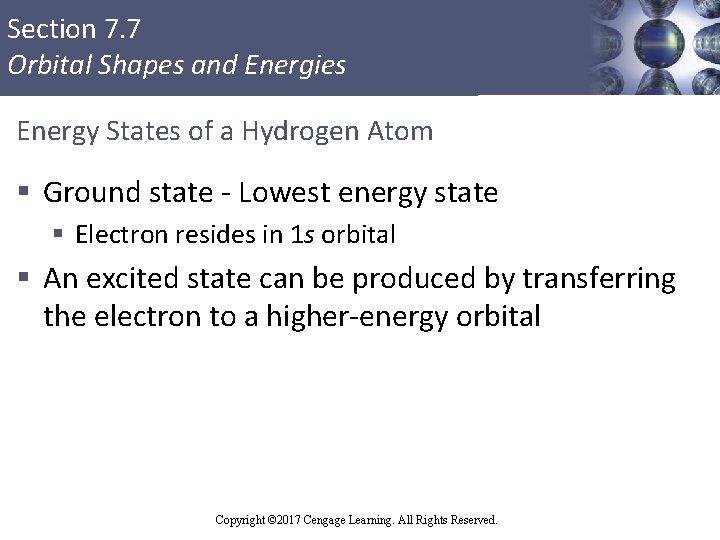 Section 7.7
Orbital Shapes and Energies

Energy States of a Hydrogen Atom

▪ Ground state - Lowest energy state
▪ Electron resides in 1s orbital
▪ An excited state can be produced by transferring the electron to a higher-energy orbital

Copyright ©2017 Cengage Learning. All Rights Reserved.